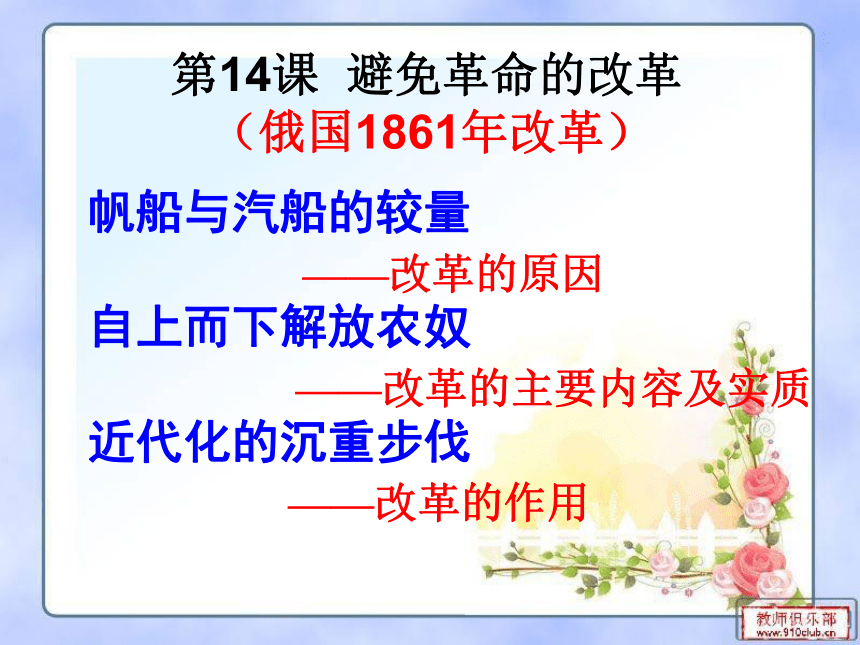 第14课 避免革命的改革
（俄国1861年改革）

帆船与汽船的较量
——改革的原因

自上而下解放农奴
——改革的主要内容及实质

近代化的沉重步伐
——改革的作用

教师俱乐部
www.910club.cn